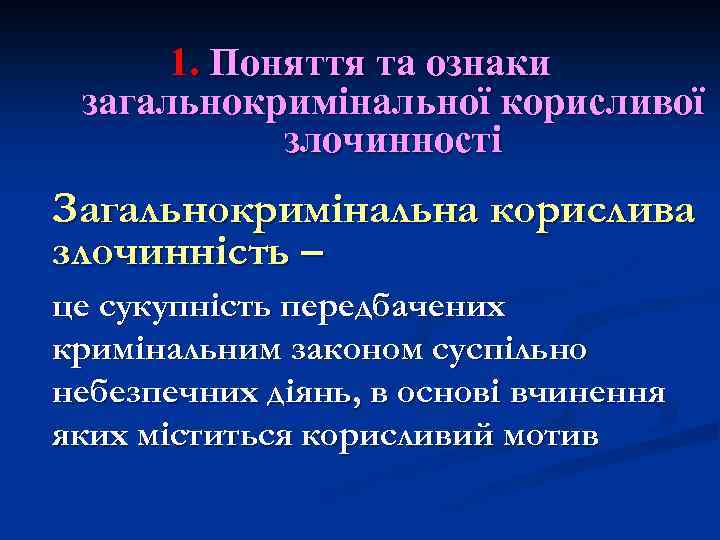 1. Поняття та ознаки загальнокримінальної корисливої злочинності

Загальнокримінальна корислива злочинність –

це сукупність передбачених кримінальним законом суспільно небезпечних діянь, в основі вчинення яких міститься корисливий мотив